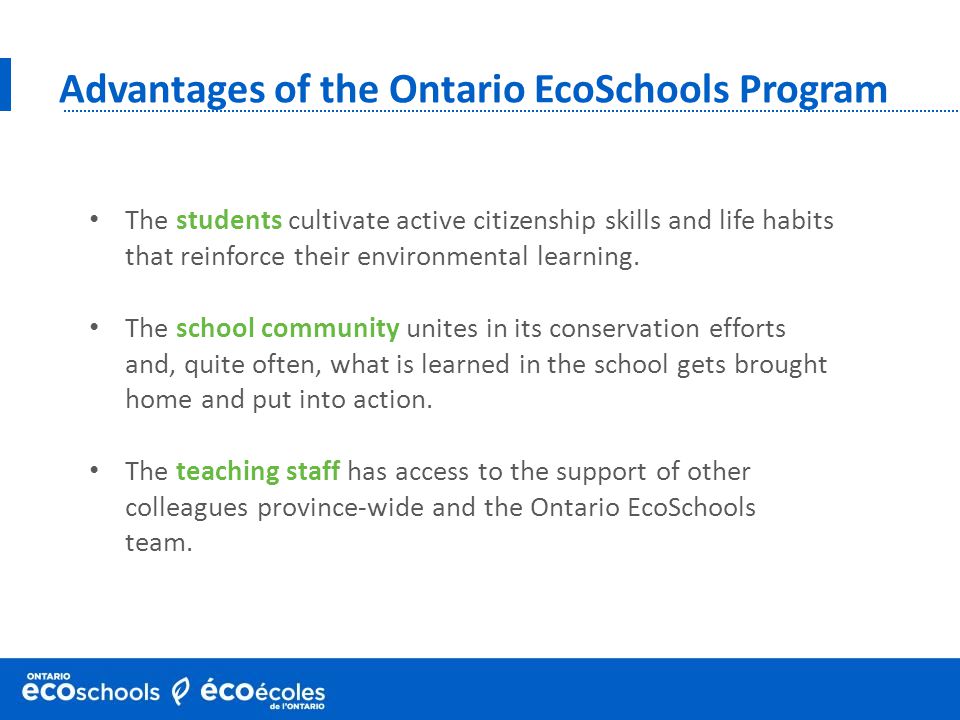 Advantages of the Ontario EcoSchools Program

• The students cultivate active citizenship skills and life habits that reinforce their environmental learning.

• The school community unites in its conservation efforts and, quite often, what is learned in the school gets brought home and put into action.

• The teaching staff has access to the support of other colleagues province-wide and the Ontario EcoSchools team.

ONTARIO ecoschools écoécoles de l'ONTARIO